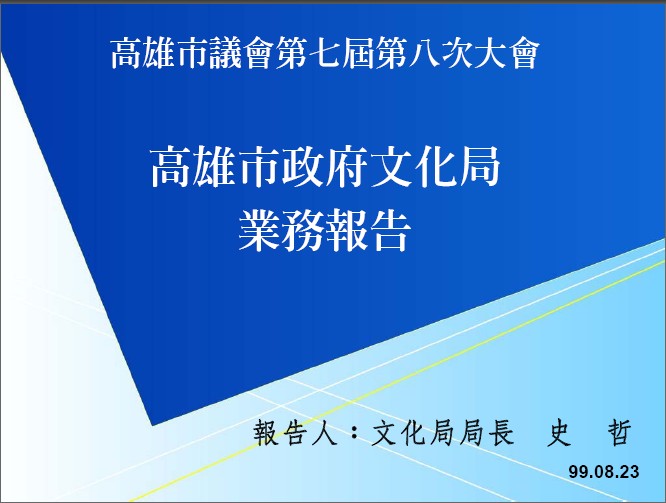 高雄市議會第七屆第八次大會

高雄市政府文化局
業務報告

報告人：文化局局長　史　哲

99.08.23